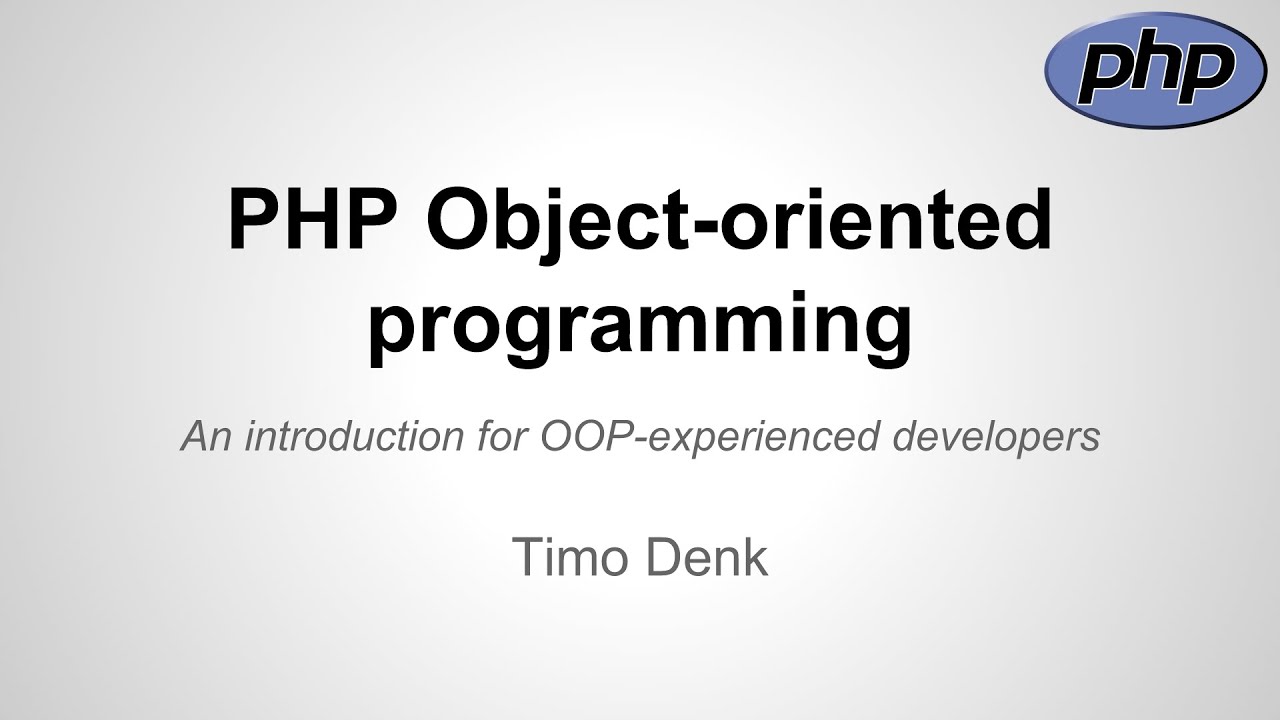 php

PHP Object-oriented programming

An introduction for OOP-experienced developers

Timo Denk